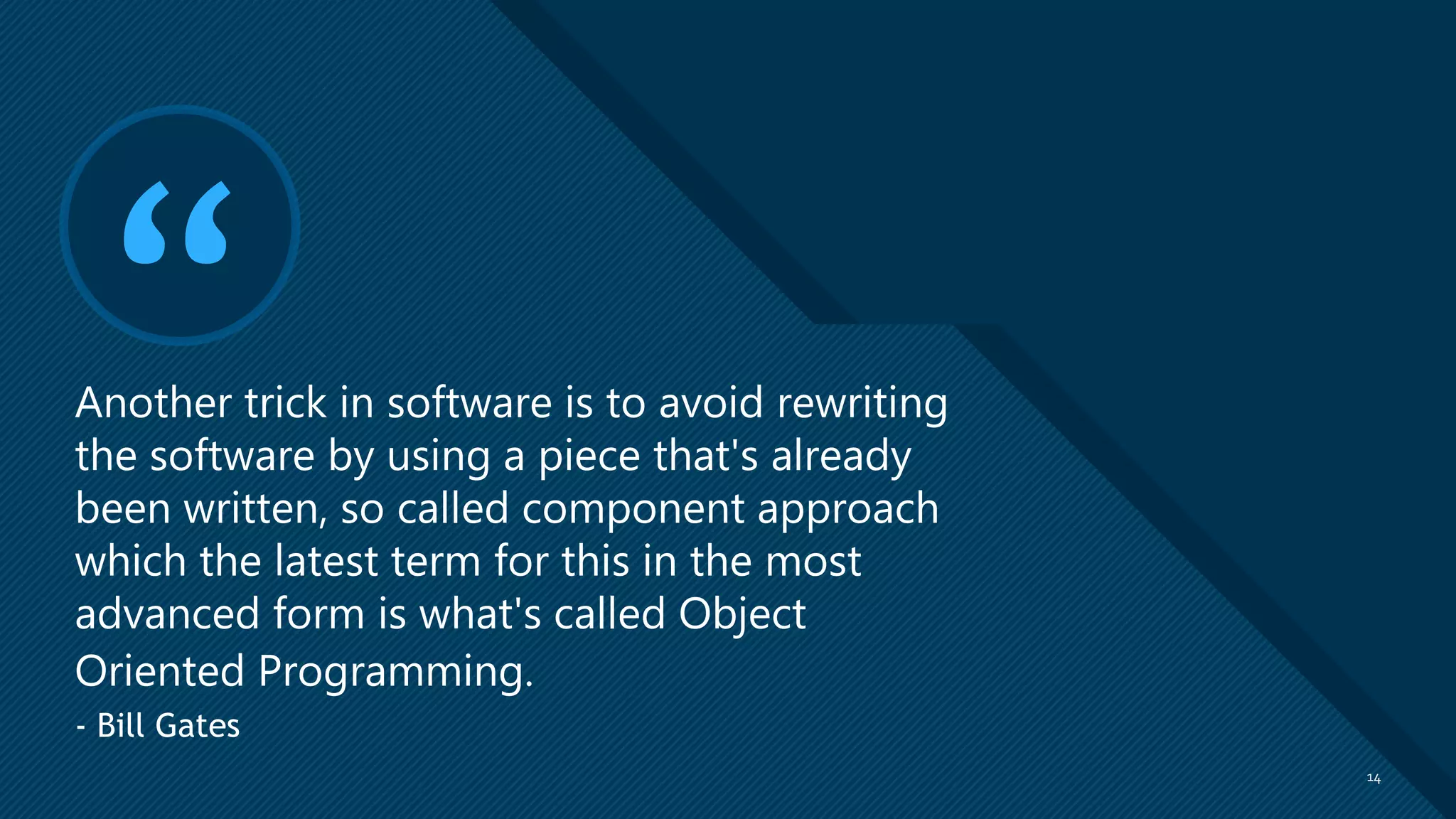 “

Another trick in software is to avoid rewriting the software by using a piece that's already been written, so called component approach which the latest term for this in the most advanced form is what's called Object Oriented Programming.

- Bill Gates

14